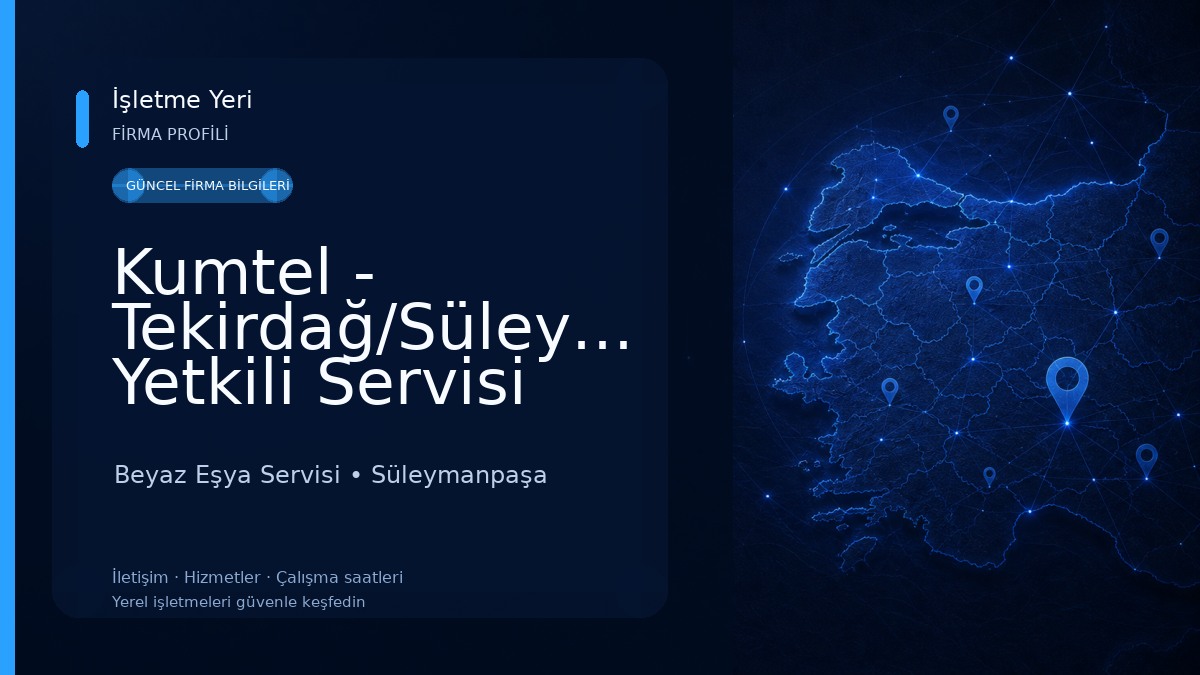 İşletme Yeri
FİRMA PROFİLİ

GÜNCEL FİRMA BİLGİLERİ

Kumtel - Tekirdağ/Süley... Yetkili Servisi

Beyaz Eşya Servisi • Süleymanpaşa

İletişim · Hizmetler · Çalışma saatleri
Yerel işletmeleri güvenle keşfedin